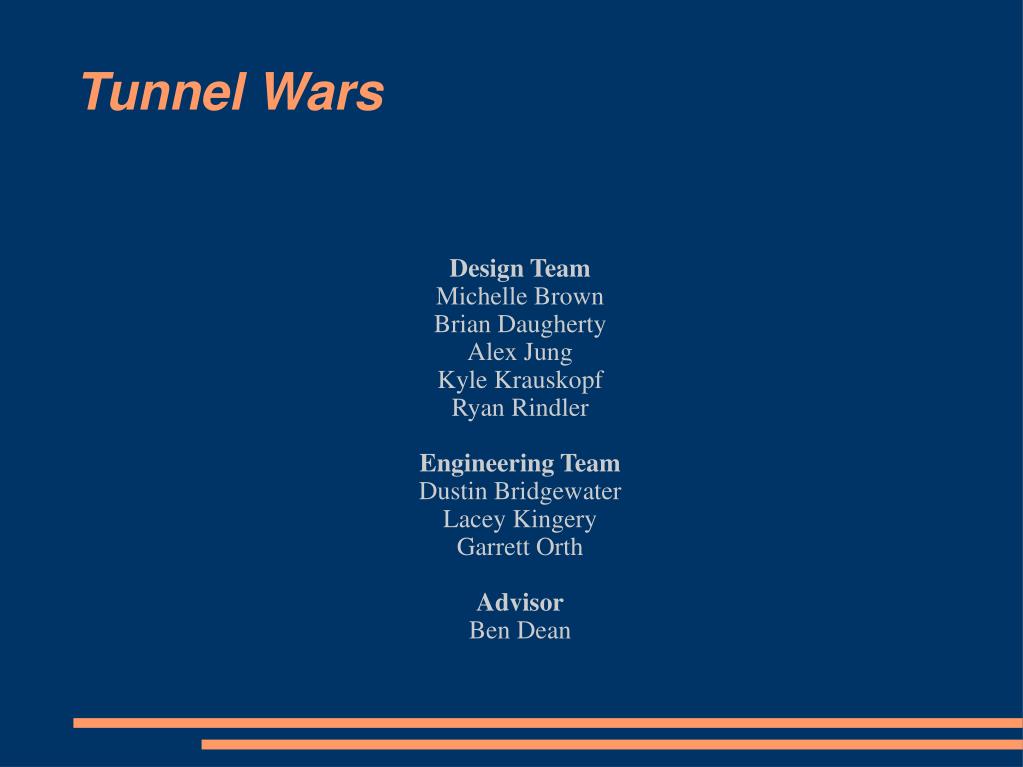 Tunnel Wars

Design Team
Michelle Brown
Brian Daugherty
Alex Jung
Kyle Krauskopf
Ryan Rindler

Engineering Team
Dustin Bridgewater
Lacey Kingery
Garrett Orth

Advisor
Ben Dean